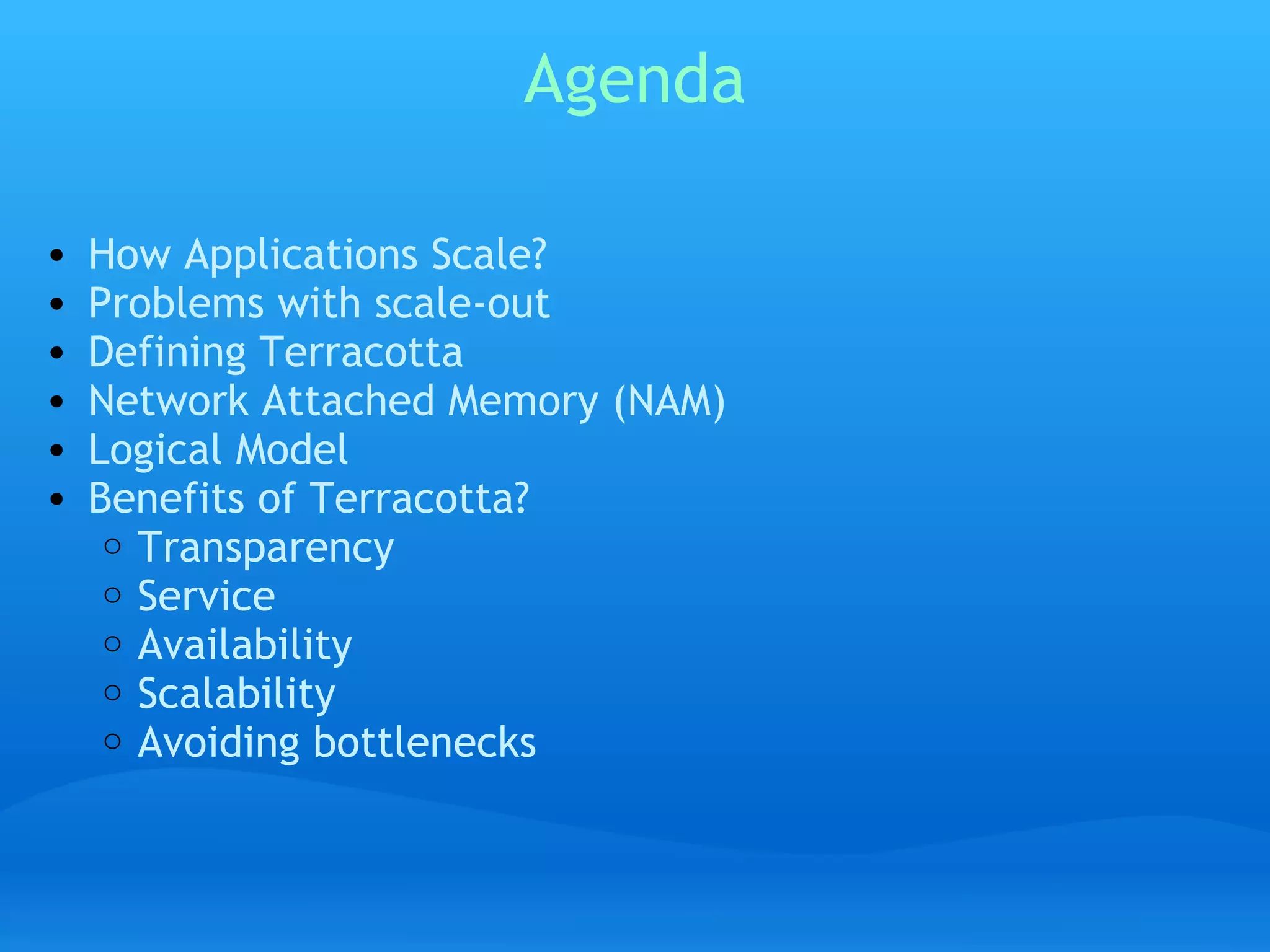 Agenda

- How Applications Scale?
- Problems with scale-out
- Defining Terracotta
- Network Attached Memory (NAM)
- Logical Model
- Benefits of Terracotta?
  - Transparency
  - Service
  - Availability
  - Scalability
  - Avoiding bottlenecks